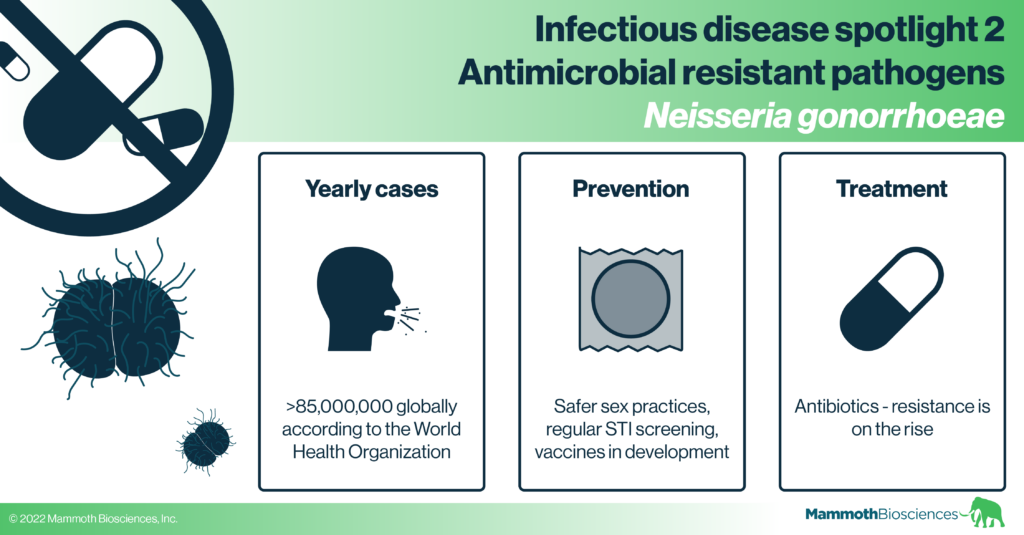 Infectious disease spotlight 2
Antimicrobial resistant pathogens
Neisseria gonorrhoeae

Yearly cases

>85,000,000 globally according to the World Health Organization

Prevention

Safer sex practices, regular STI screening, vaccines in development

Treatment

Antibiotics - resistance is on the rise

© 2022 Mammoth Biosciences, Inc.

MammothBiosciences